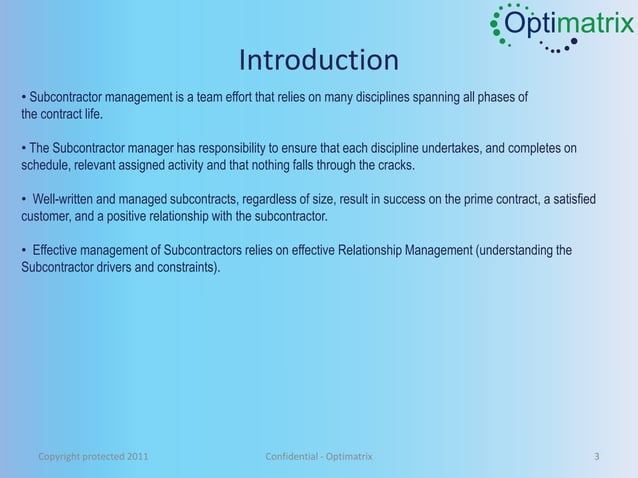 Optimatrix

Introduction

• Subcontractor management is a team effort that relies on many disciplines spanning all phases of the contract life.

• The Subcontractor manager has responsibility to ensure that each discipline undertakes, and completes on schedule, relevant assigned activity and that nothing falls through the cracks.

• Well-written and managed subcontracts, regardless of size, result in success on the prime contract, a satisfied customer, and a positive relationship with the subcontractor.

• Effective management of Subcontractors relies on effective Relationship Management (understanding the Subcontractor drivers and constraints).

Copyright protected 2011

Confidential - Optimatrix

3